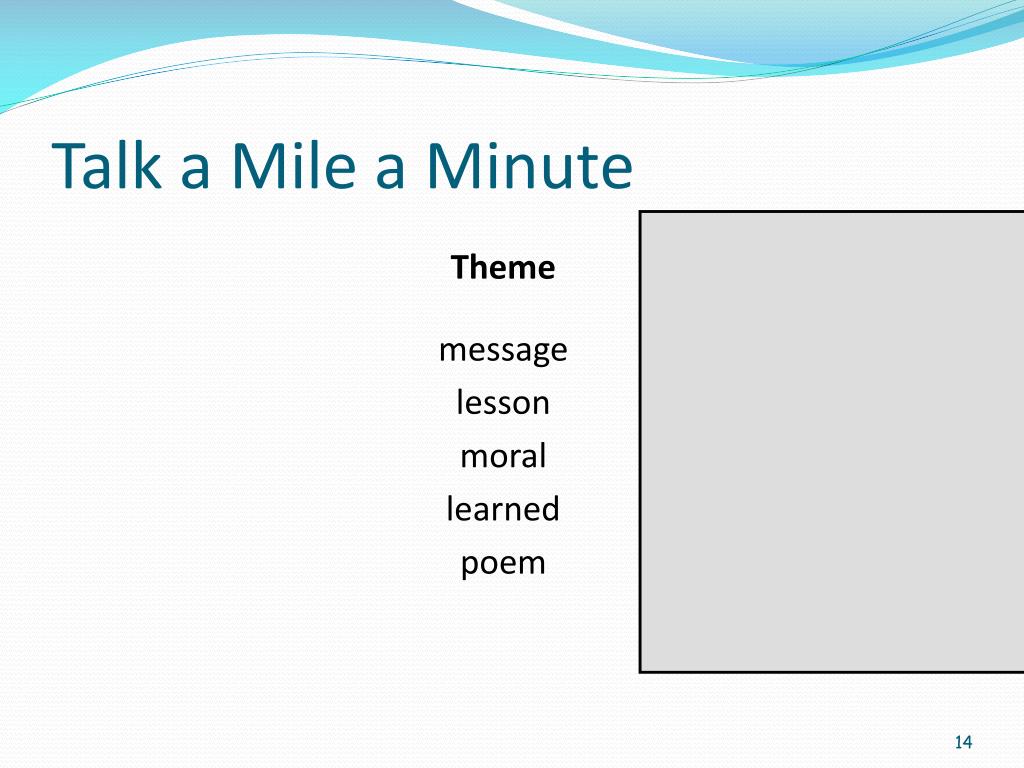 Talk a Mile a Minute

Theme

message
lesson
moral
learned
poem

14